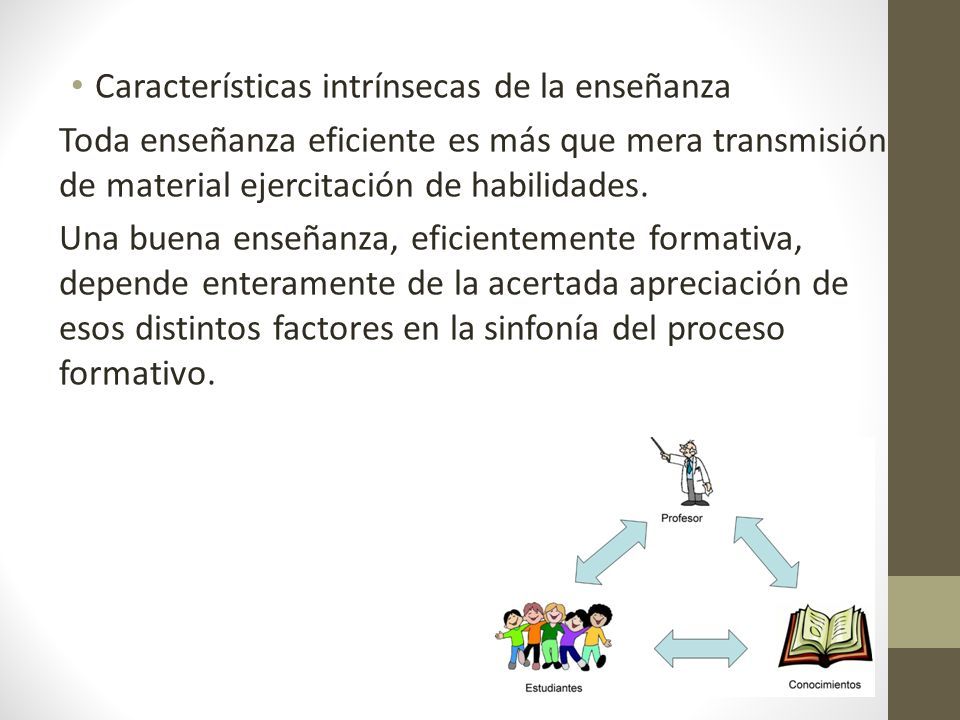 • Características intrínsecas de la enseñanza

Toda enseñanza eficiente es más que mera transmisión de material ejercitación de habilidades.

Una buena enseñanza, eficientemente formativa, depende enteramente de la acertada apreciación de esos distintos factores en la sinfonía del proceso formativo.

Profesor

Estudiantes

Conocimientos